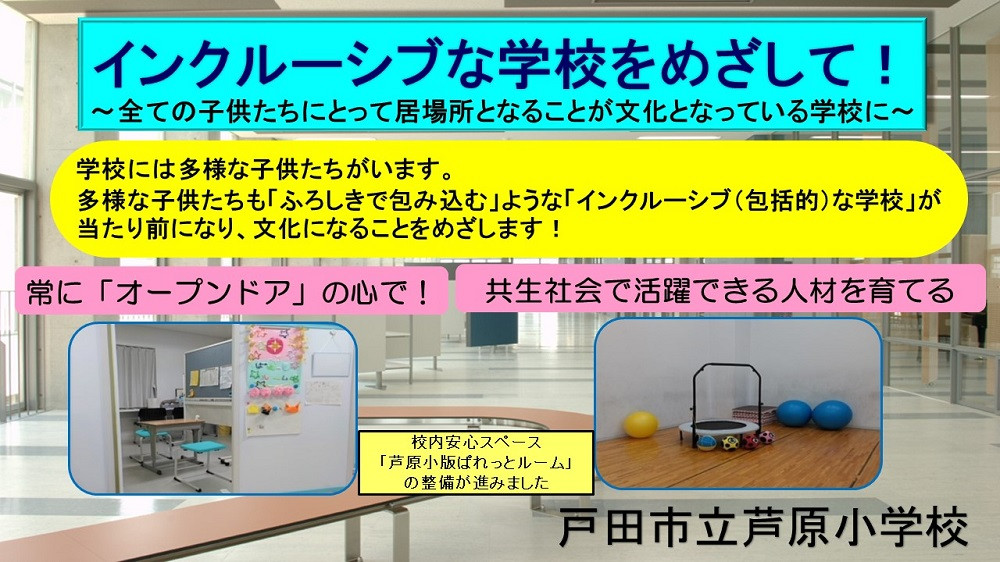 インクルーシブな学校をめざして！

～全ての子供たちにとって居場所となることが文化となっている学校に～

学校には多様な子供たちがいます。
多様な子供たちも「ふろしきで包み込む」ような「インクルーシブ（包括的）な学校」が当たり前になり、文化になることをめざします！

常に「オープンドア」の心で！

共生社会で活躍できる人材を育てる

校内安心スペース
「芦原小版ぱれっとルーム」
の整備が進みました

戸田市立芦原小学校